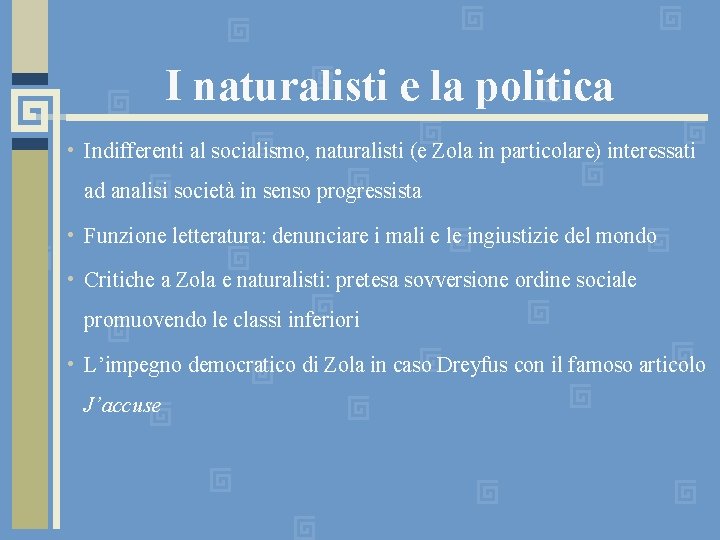 I naturalisti e la politica

• Indifferenti al socialismo, naturalisti (e Zola in particolare) interessati ad analisi società in senso progressista

• Funzione letteratura: denunciare i mali e le ingiustizie del mondo

• Critiche a Zola e naturalisti: pretesa sovversione ordine sociale promuovendo le classi inferiori

• L'impegno democratico di Zola in caso Dreyfus con il famoso articolo J'accuse